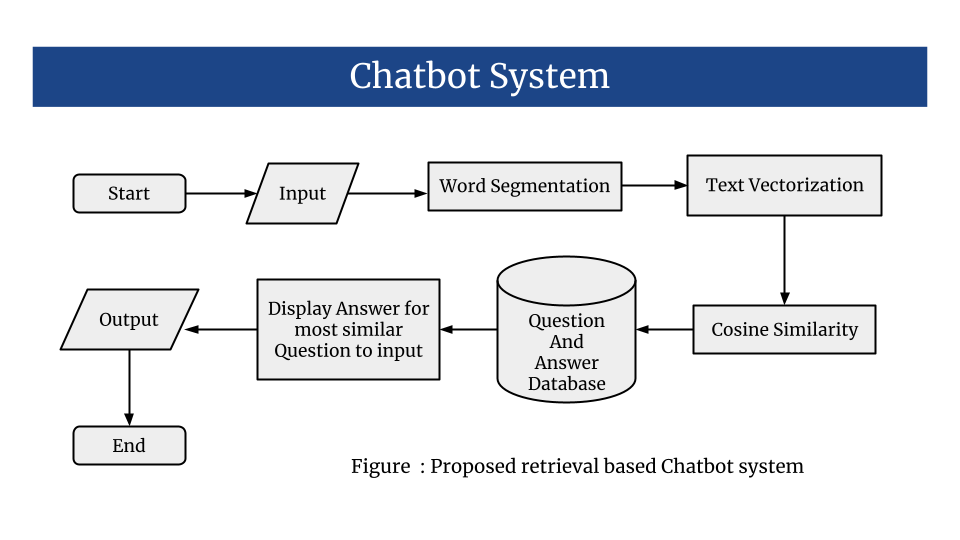 Chatbot System

Start

Input

Word Segmentation

Text Vectorization

Cosine Similarity

Question And Answer Database

Display Answer for most similar Question to input

Output

End

Figure : Proposed retrieval based Chatbot system